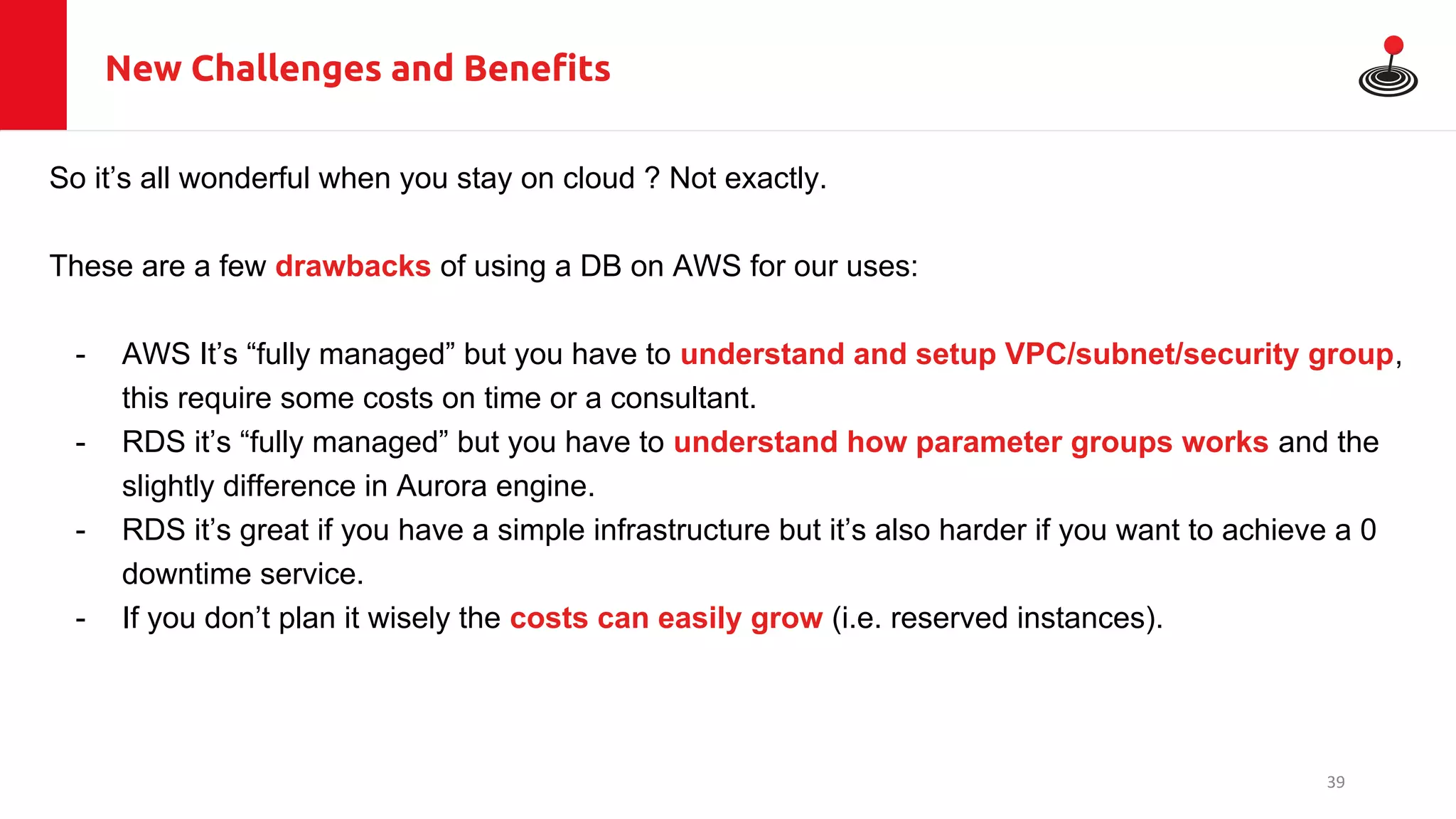 New Challenges and Benefits

So it’s all wonderful when you stay on cloud ? Not exactly.

These are a few drawbacks of using a DB on AWS for our uses:

- AWS It’s “fully managed” but you have to understand and setup VPC/subnet/security group, this require some costs on time or a consultant.
- RDS it’s “fully managed” but you have to understand how parameter groups works and the slightly difference in Aurora engine.
- RDS it’s great if you have a simple infrastructure but it’s also harder if you want to achieve a 0 downtime service.
- If you don’t plan it wisely the costs can easily grow (i.e. reserved instances).

39